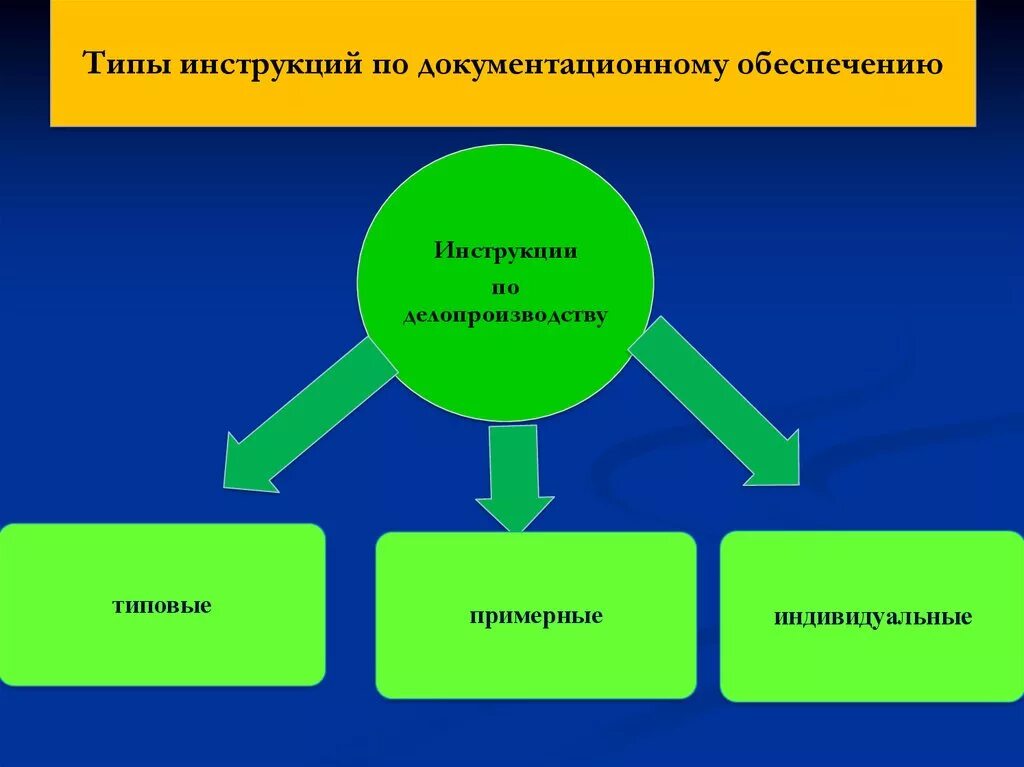 Типы инструкций по документационному обеспечению

Инструкции по делопроизводству

типовые

примерные

индивидуальные